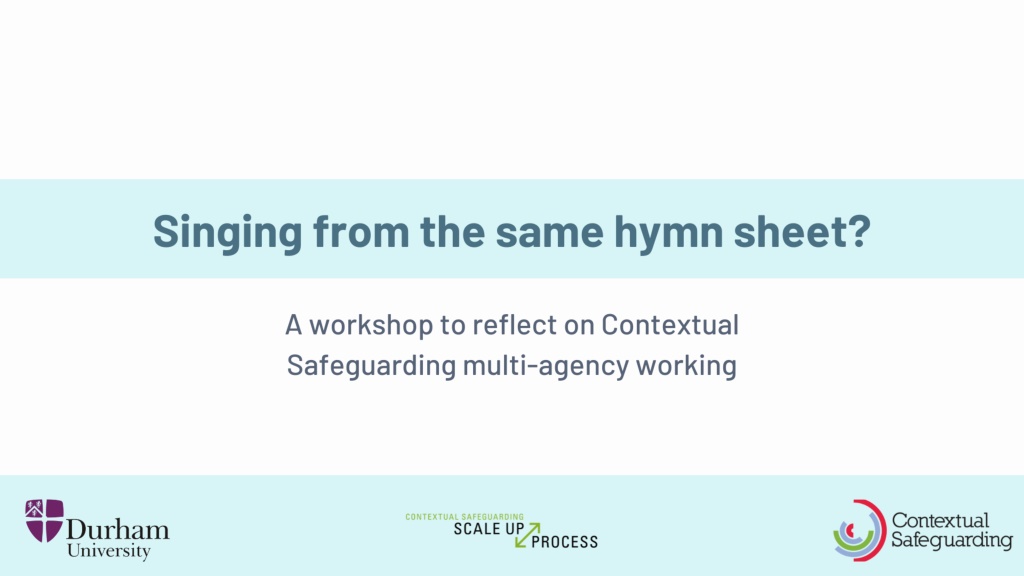 Singing from the same hymn sheet?

A workshop to reflect on Contextual Safeguarding multi-agency working

Durham University

CONTEXTUAL SAFEGUARDING
SCALE UP
PROCESS

Contextual Safeguarding